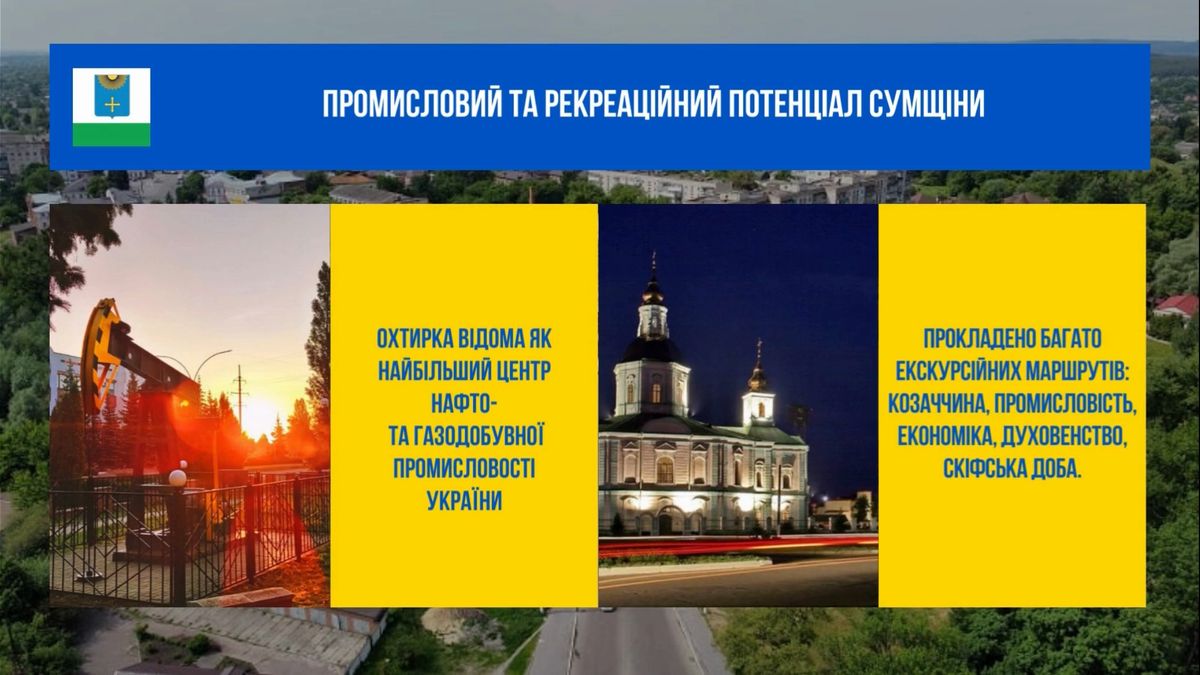 ПРОМИСЛОВИЙ ТА РЕКРЕАЦІЙНИЙ ПОТЕНЦІАЛ СУМЩИНИ

ОХТИРКА ВІДОМА ЯК НАЙБІЛЬШИЙ ЦЕНТР НАФТО- ТА ГАЗОДОБУВНОЇ ПРОМИСЛОВОСТІ УКРАЇНИ

ПРОКЛАДЕНО БАГАТО ЕКСКУРСІЙНИХ МАРШРУТІВ: КОЗАЧЧИНА, ПРОМИСЛОВІСТЬ, ЕКОНОМІКА, ДУХОВЕНСТВО, СКІФСЬКА ДОБА.